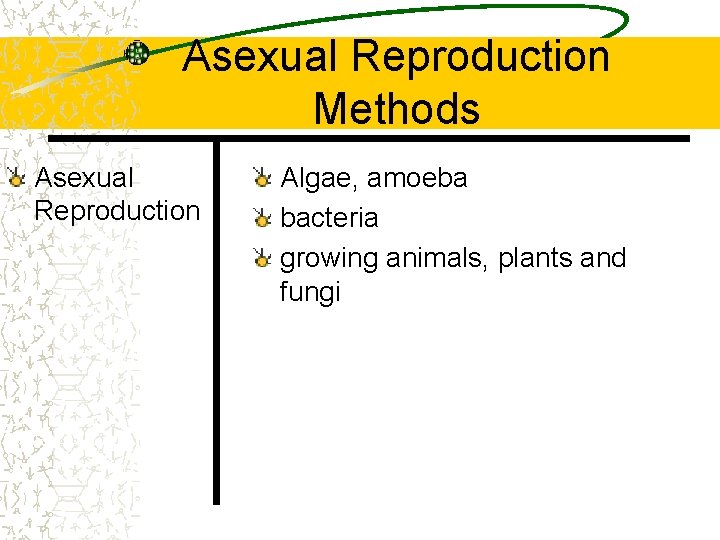 Asexual Reproduction Methods

Asexual Reproduction

Algae, amoeba

bacteria

growing animals, plants and fungi